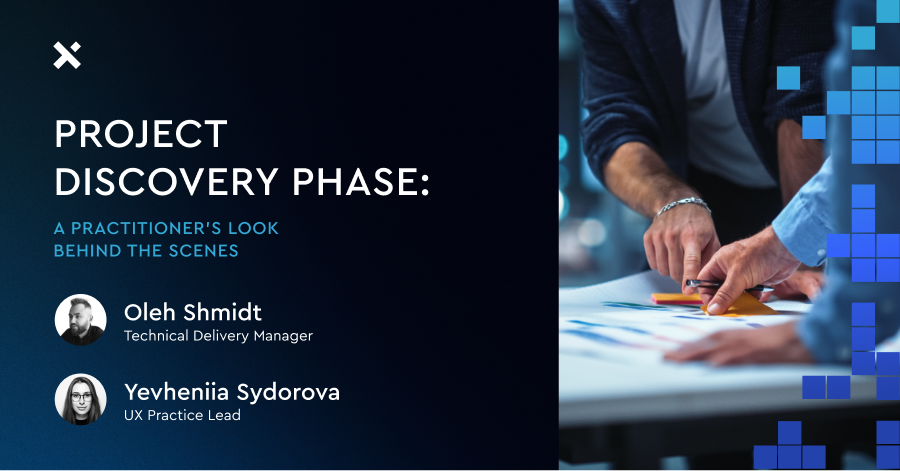 PROJECT DISCOVERY PHASE:

A PRACTITIONER'S LOOK BEHIND THE SCENES

Oleh Shmidt
Technical Delivery Manager

Yevheniia Sydorova
UX Practice Lead